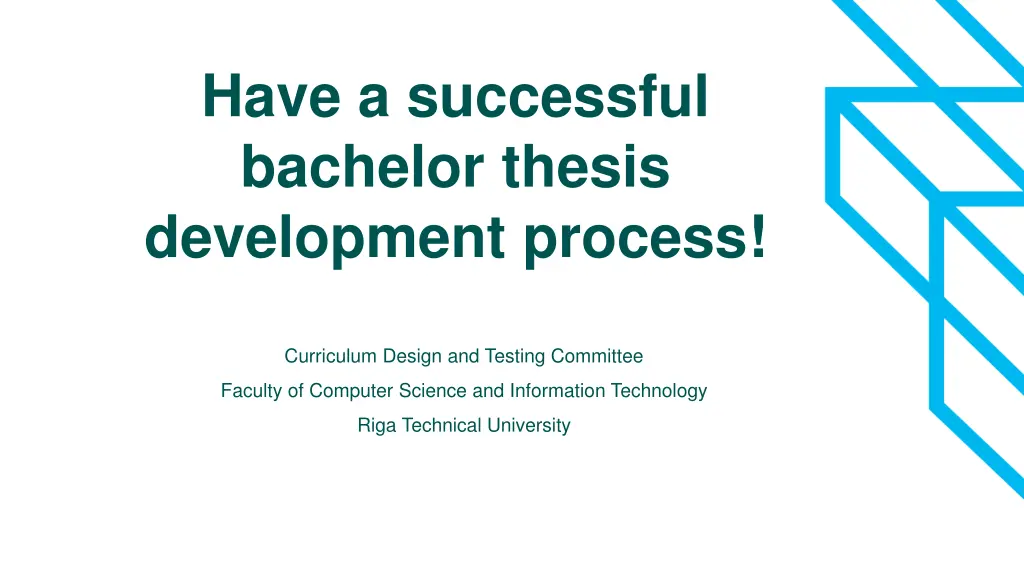 Have a successful bachelor thesis development process!

Curriculum Design and Testing Committee
Faculty of Computer Science and Information Technology
Riga Technical University